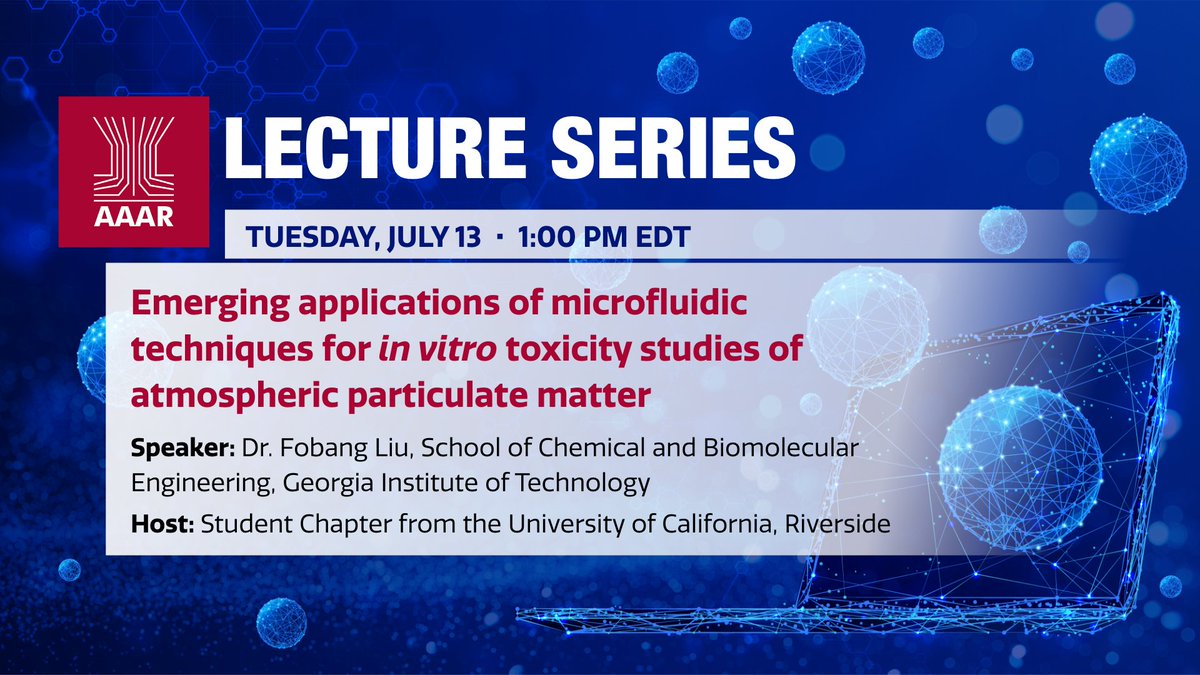 AAAR

LECTURE SERIES

TUESDAY, JULY 13 · 1:00 PM EDT

Emerging applications of microfluidic techniques for in vitro toxicity studies of atmospheric particulate matter

Speaker: Dr. Fobang Liu, School of Chemical and Biomolecular Engineering, Georgia Institute of Technology

Host: Student Chapter from the University of California, Riverside